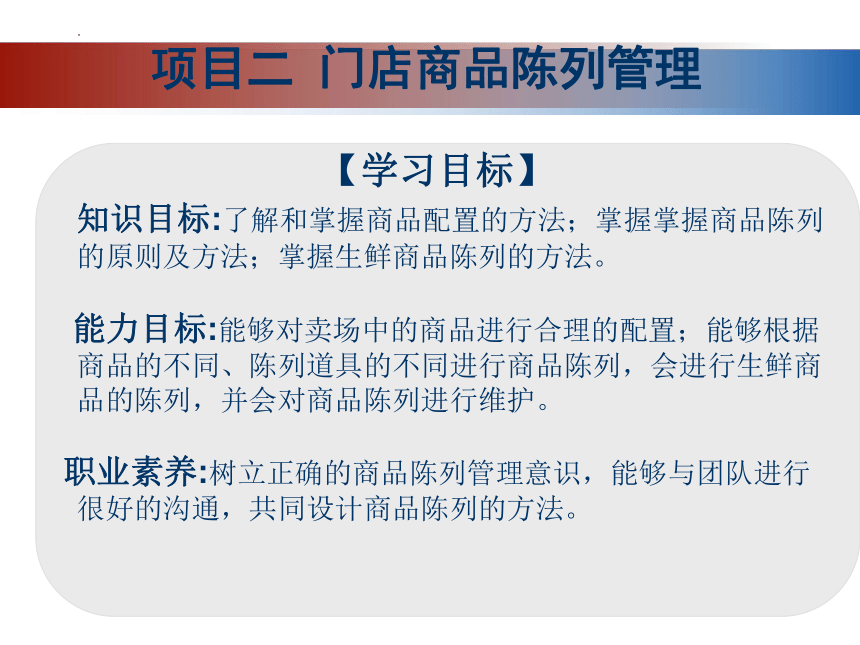 项目二 门店商品陈列管理

【学习目标】

知识目标:了解和掌握商品配置的方法；掌握掌握商品陈列的原则及方法；掌握生鲜商品陈列的方法。

能力目标:能够对卖场中的商品进行合理的配置；能够根据商品的不同、陈列道具的不同进行商品陈列，会进行生鲜商品的陈列，并会对商品陈列进行维护。

职业素养:树立正确的商品陈列管理意识，能够与团队进行很好的沟通，共同设计商品陈列的方法。